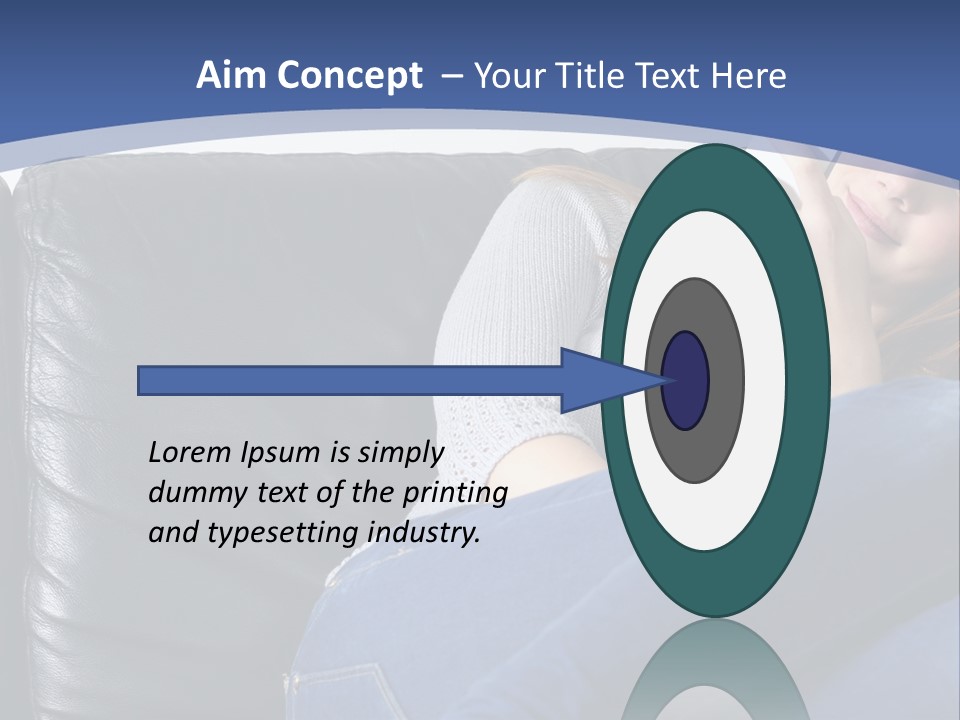 Aim Concept – Your Title Text Here

Lorem Ipsum is simply dummy text of the printing and typesetting industry.